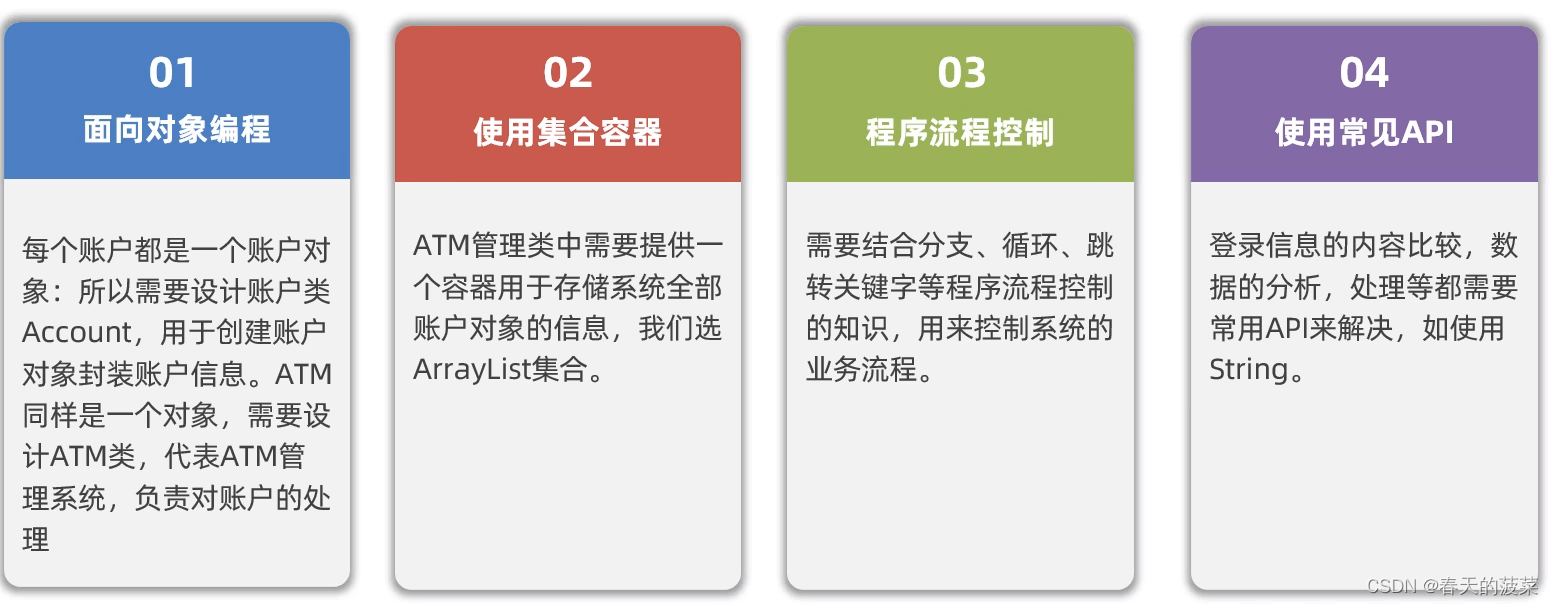 01
面向对象编程

每个账户都是一个账户对象：所以需要设计账户类Account，用于创建账户对象封装账户信息。ATM同样是一个对象，需要设计ATM类，代表ATM管理系统，负责对账户的处理

02
使用集合容器

ATM管理类中需要提供一个容器用于存储系统全部账户对象的信息，我们选ArrayList集合。

03
程序流程控制

需要结合分支、循环、跳转关键字等程序流程控制的知识，用来控制系统的业务流程。

04
使用常见API

登录信息的内容比较，数据的分析，处理等都需要常用API来解决，如使用String。

CSDN @春天的菠菜